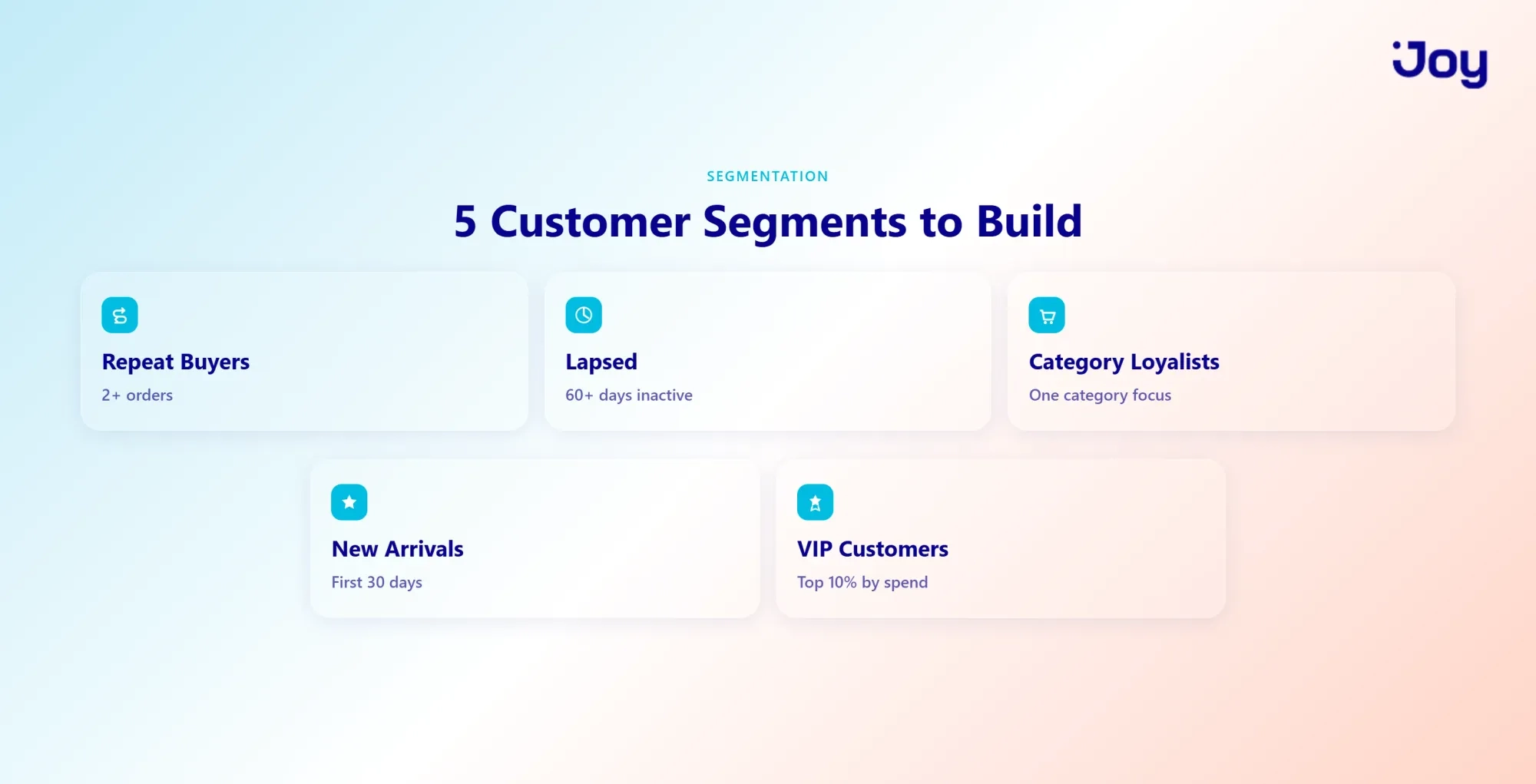 Joy

SEGMENTATION

5 Customer Segments to Build

Repeat Buyers
2+ orders

Lapsed
60+ days inactive

Category Loyalists
One category focus

New Arrivals
First 30 days

VIP Customers
Top 10% by spend